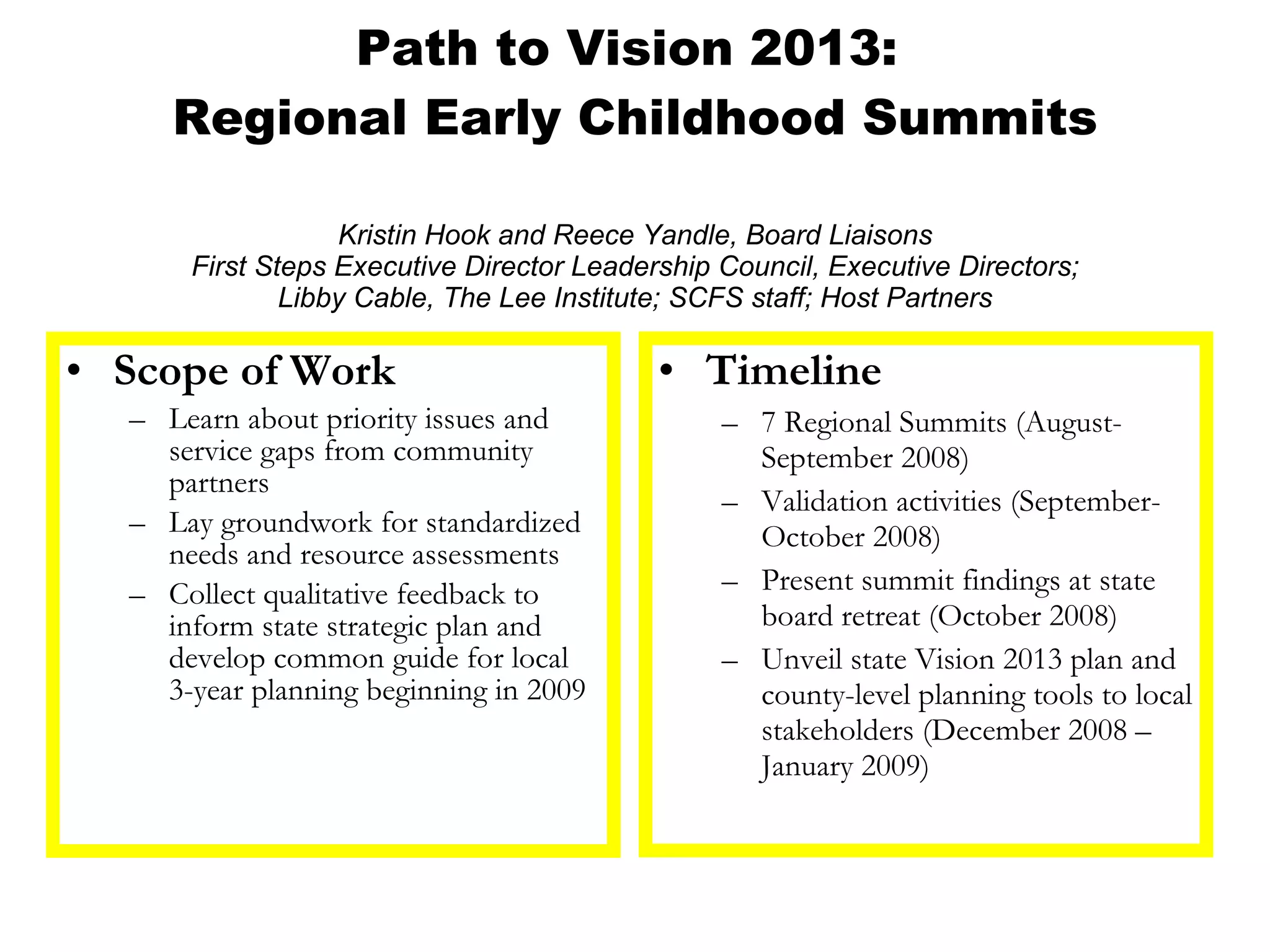 Path to Vision 2013:
Regional Early Childhood Summits

Kristin Hook and Reece Yandle, Board Liaisons
First Steps Executive Director Leadership Council, Executive Directors;
Libby Cable, The Lee Institute; SCFS staff; Host Partners

• Scope of Work
– Learn about priority issues and service gaps from community partners
– Lay groundwork for standardized needs and resource assessments
– Collect qualitative feedback to inform state strategic plan and develop common guide for local 3-year planning beginning in 2009

• Timeline
– 7 Regional Summits (August-September 2008)
– Validation activities (September-October 2008)
– Present summit findings at state board retreat (October 2008)
– Unveil state Vision 2013 plan and county-level planning tools to local stakeholders (December 2008 – January 2009)